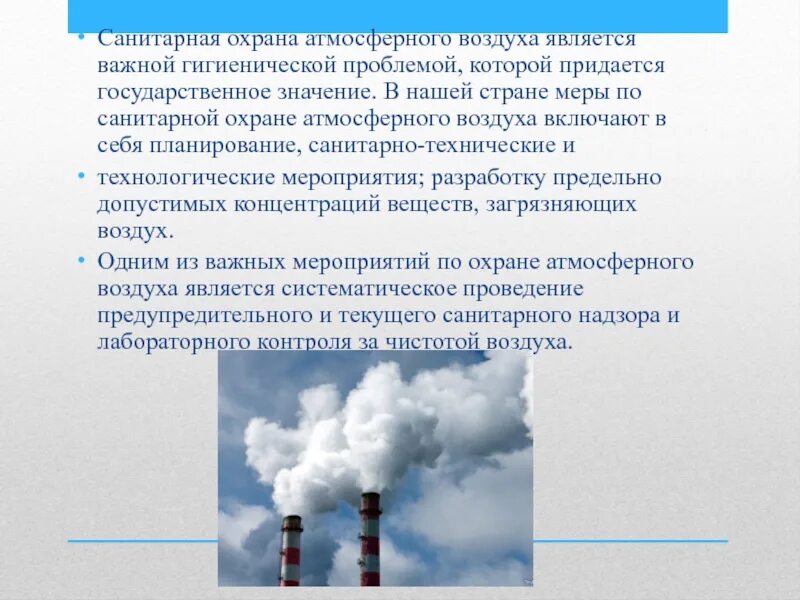 • Санитарная охрана атмосферного воздуха является важной гигиенической проблемой, которой придается государственное значение. В нашей стране меры по санитарной охране атмосферного воздуха включают в себя планирование, санитарно-технические и

• технологические мероприятия; разработку предельно допустимых концентраций веществ, загрязняющих воздух.

• Одним из важных мероприятий по охране атмосферного воздуха является систематическое проведение предупредительного и текущего санитарного надзора и лабораторного контроля за чистотой воздуха.